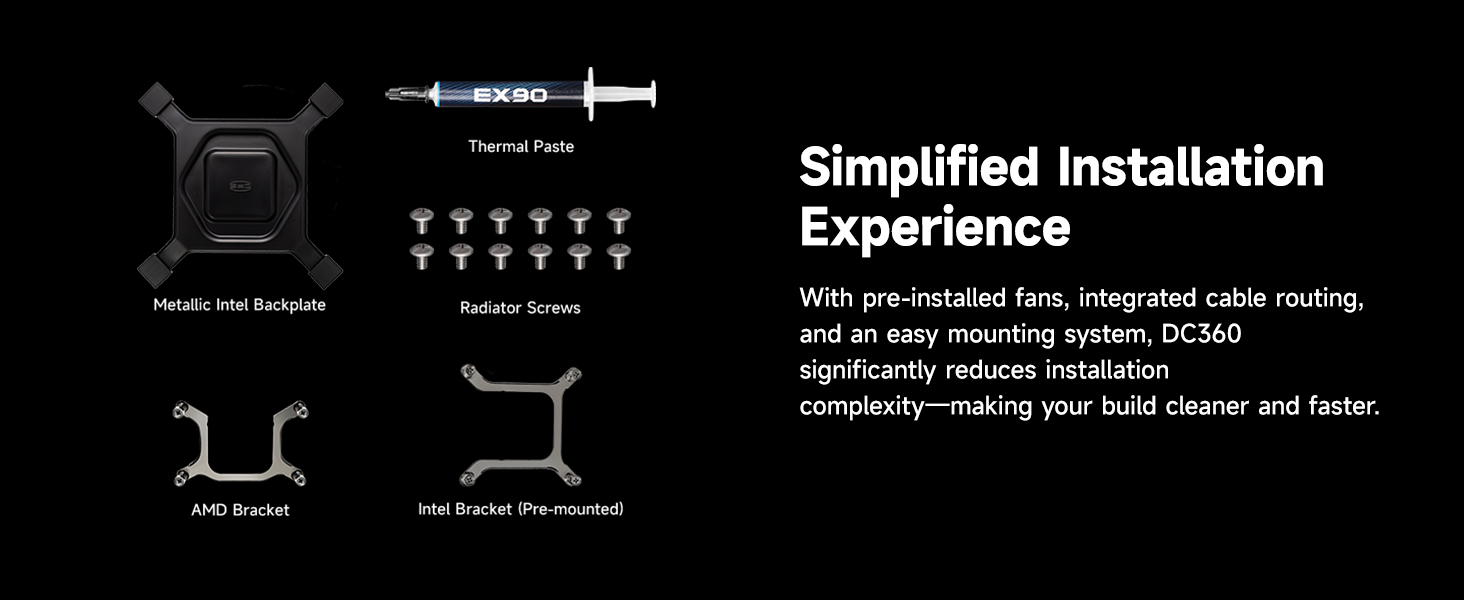 EX90

Thermal Paste

Metallic Intel Backplate

Radiator Screws

AMD Bracket

Intel Bracket (Pre-mounted)

Simplified Installation Experience

With pre-installed fans, integrated cable routing, and an easy mounting system, DC360 significantly reduces installation complexity—making your build cleaner and faster.